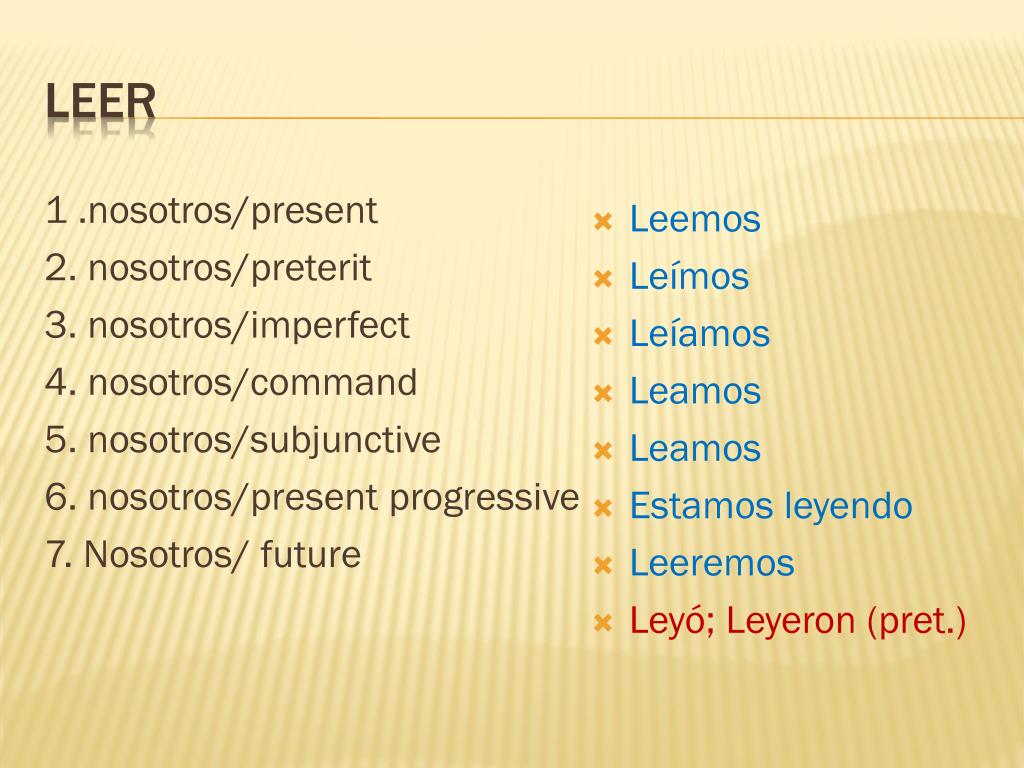 LEER

1 .nosotros/present
2. nosotros/preterit
3. nosotros/imperfect
4. nosotros/command
5. nosotros/subjunctive
6. nosotros/present progressive
7. Nosotros/ future

Leemos
Leímos
Leíamos
Leamos
Leamos
Estamos leyendo
Leeremos
Leyó; Leyeron (pret.)